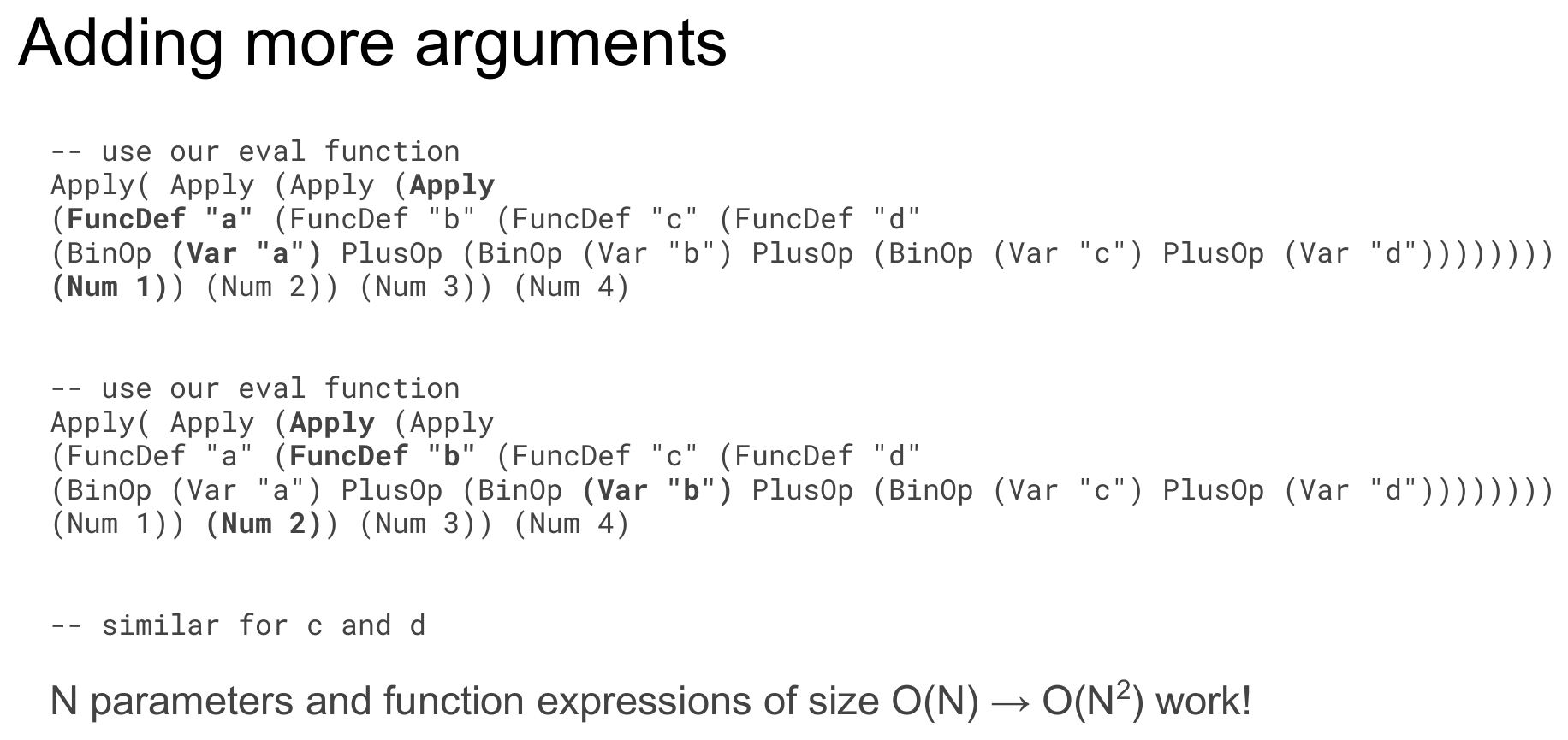 Adding more arguments

-- use our eval function
Apply( Apply (Apply (Apply
(FuncDef "a" (FuncDef "b" (FuncDef "c" (FuncDef "d"
(BinOp (Var "a") PlusOp (BinOp (Var "b") PlusOp (BinOp (Var "c") PlusOp (Var "d")))))))
(Num 1)) (Num 2)) (Num 3)) (Num 4)

-- use our eval function
Apply( Apply (Apply (Apply
(FuncDef "a" (FuncDef "b" (FuncDef "c" (FuncDef "d"
(BinOp (Var "a") PlusOp (BinOp (Var "b") PlusOp (BinOp (Var "c") PlusOp (Var "d")))))))
(Num 1)) (Num 2)) (Num 3)) (Num 4)

-- similar for c and d

N parameters and function expressions of size O(N) → O($N^2$) work!